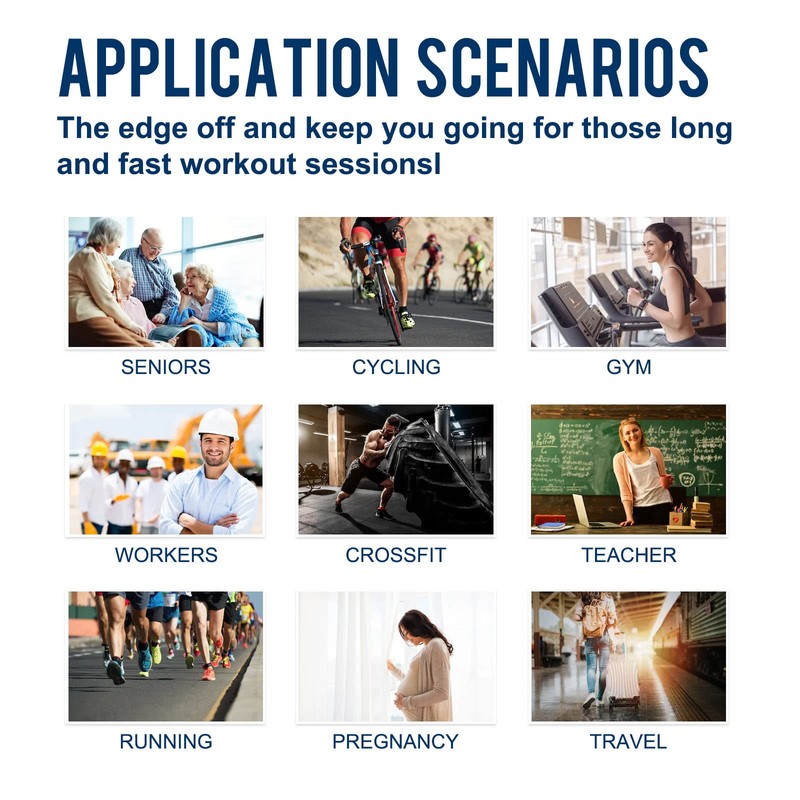 APPLICATION SCENARIOS

The edge off and keep you going for those long and fast workout sessionsl

SENIORS

CYCLING

GYM

WORKERS

CROSSFIT

TEACHER

RUNNING

PREGNANCY

TRAVEL